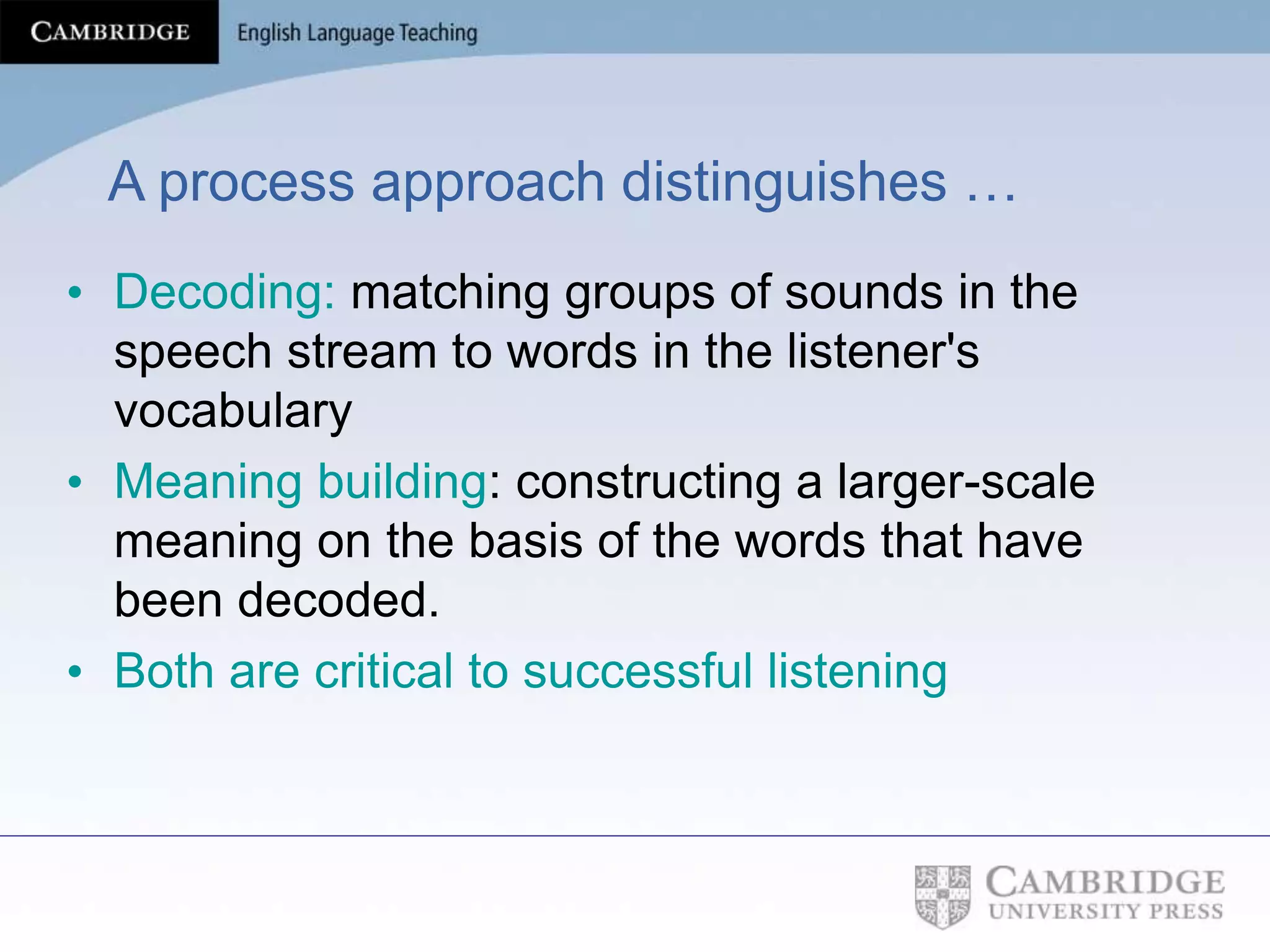 CAMBRIDGE English Language Teaching

A process approach distinguishes …

• Decoding: matching groups of sounds in the speech stream to words in the listener's vocabulary
• Meaning building: constructing a larger-scale meaning on the basis of the words that have been decoded.
• Both are critical to successful listening

CAMBRIDGE UNIVERSITY PRESS